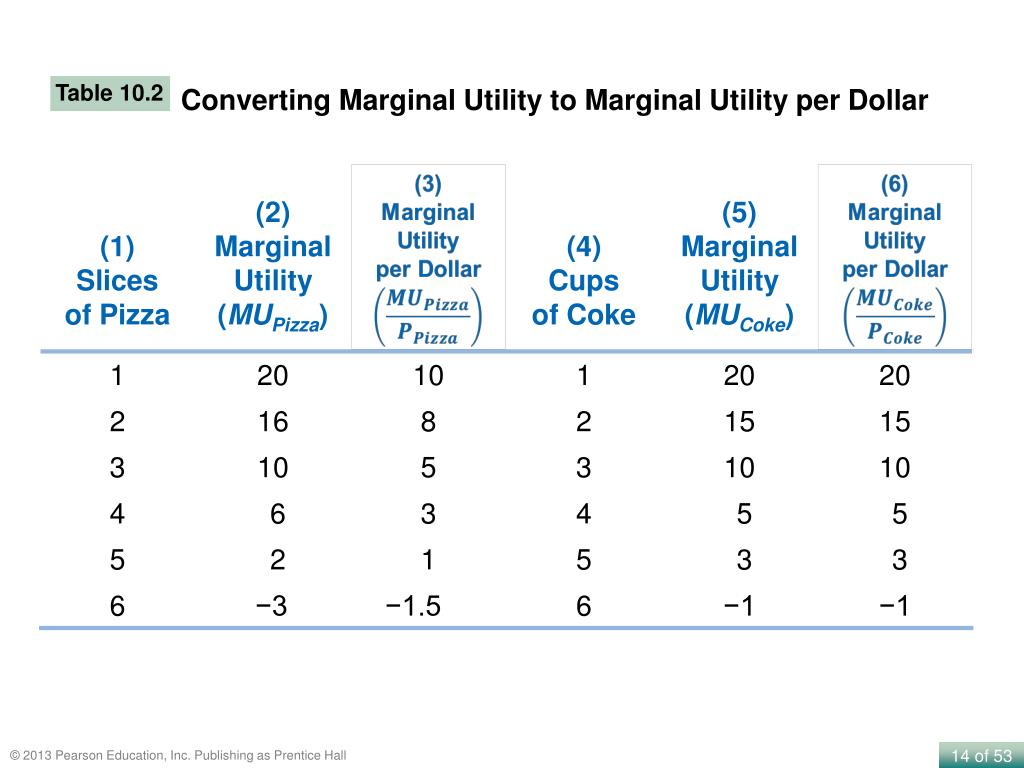 Table 10.2 Converting Marginal Utility to Marginal Utility per Dollar

| (1) Slices of Pizza | (2) Marginal Utility ($MU_{Pizza}$) | (3) Marginal Utility per Dollar $\left(\frac{MU_{Pizza}}{P_{Pizza}}\right)$ | (4) Cups of Coke | (5) Marginal Utility ($MU_{Coke}$) | (6) Marginal Utility per Dollar $\left(\frac{MU_{Coke}}{P_{Coke}}\right)$ |
|---|---|---|---|---|---|
| 1 | 20 | 10 | 1 | 20 | 20 |
| 2 | 16 | 8 | 2 | 15 | 15 |
| 3 | 10 | 5 | 3 | 10 | 10 |
| 4 | 6 | 3 | 4 | 5 | 5 |
| 5 | 2 | 1 | 5 | 3 | 3 |
| 6 | −3 | −1.5 | 6 | −1 | −1 |

© 2013 Pearson Education, Inc. Publishing as Prentice Hall

14 of 53